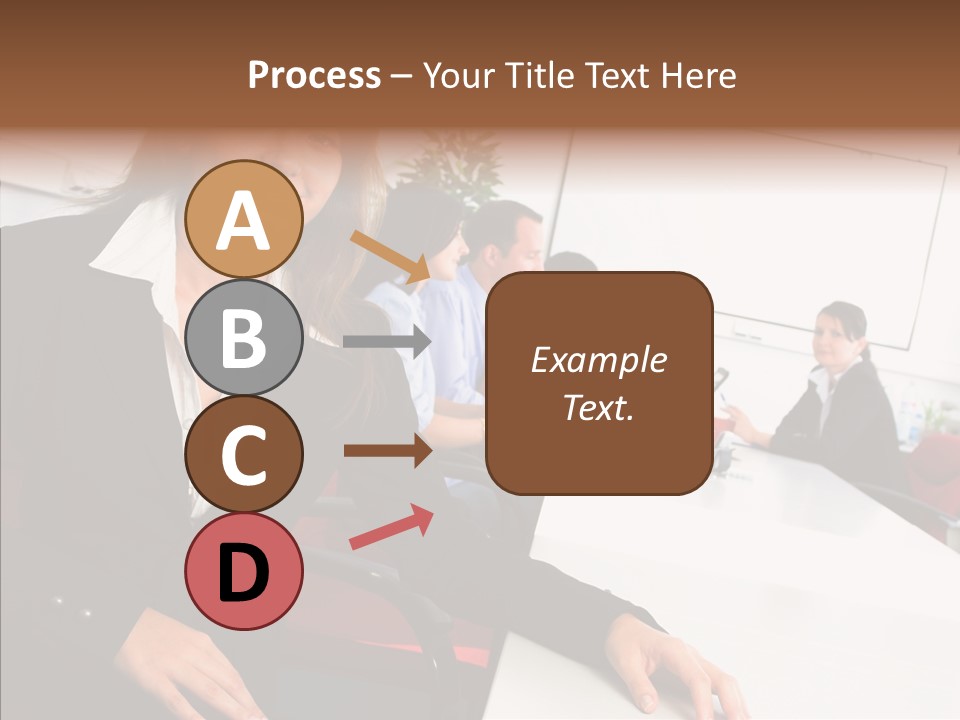 Process – Your Title Text Here

A

B

C

D

Example Text.